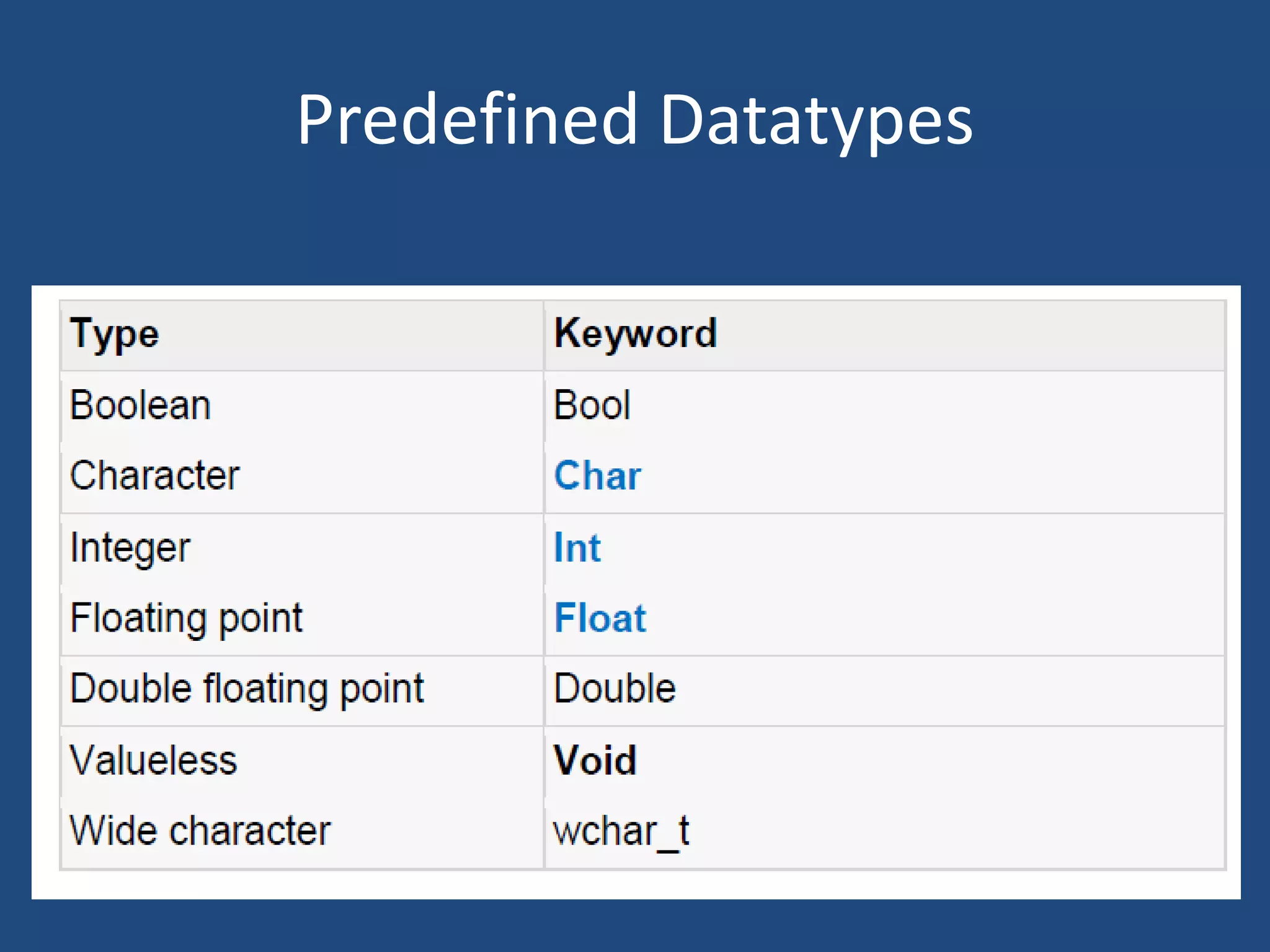 Predefined Datatypes

| Type | Keyword |
|---|---|
| Boolean | Bool |
| Character | Char |
| Integer | Int |
| Floating point | Float |
| Double floating point | Double |
| Valueless | Void |
| Wide character | wchar_t |